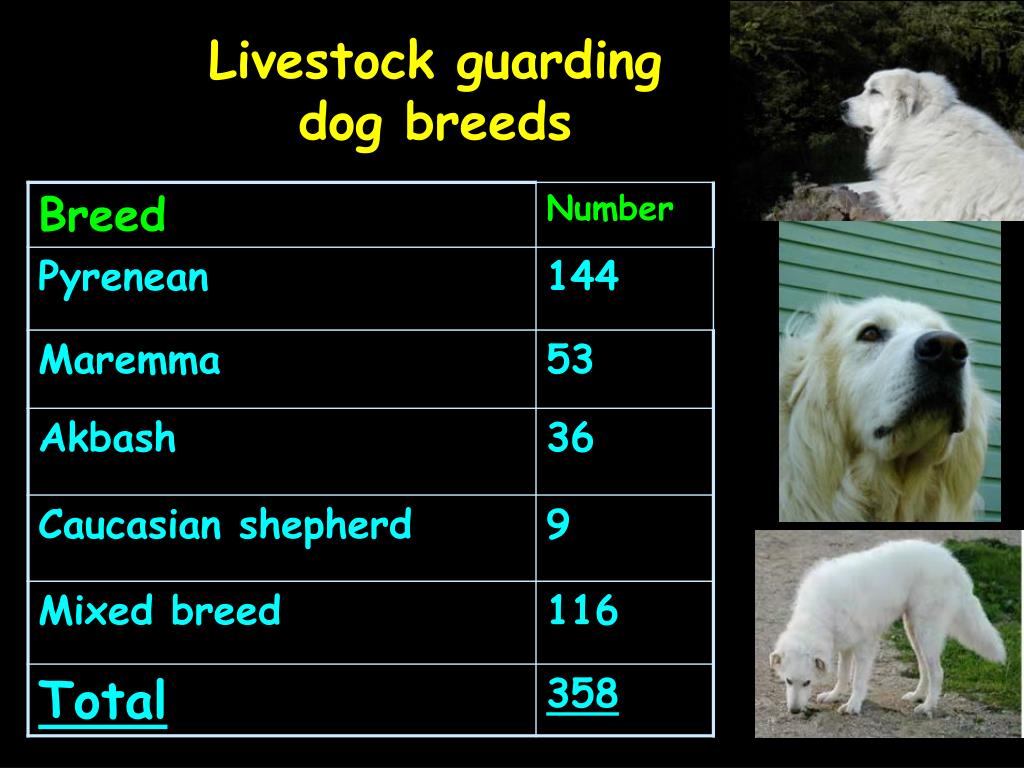 Livestock guarding dog breeds

| Breed | Number |
|---|---|
| Pyrenean | 144 |
| Maremma | 53 |
| Akbash | 36 |
| Caucasian shepherd | 9 |
| Mixed breed | 116 |
| Total | 358 |